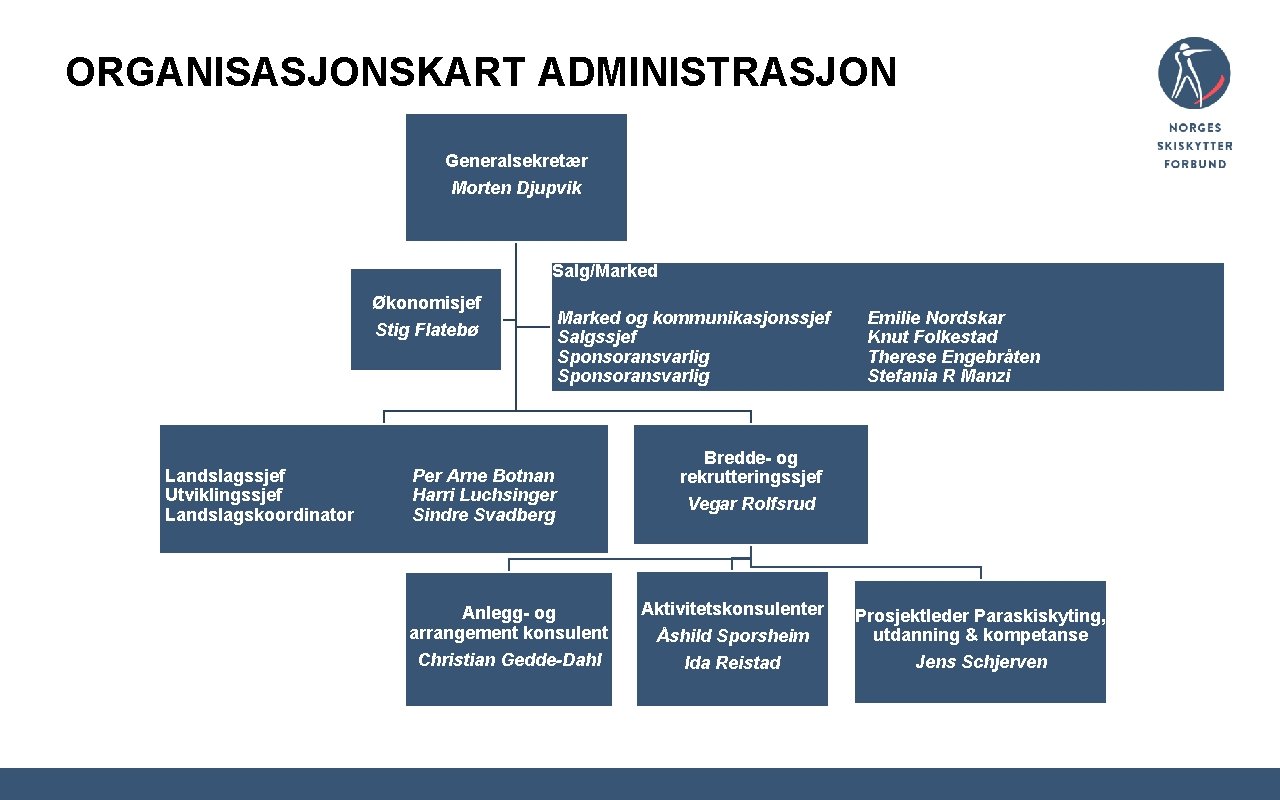 ORGANISASJONSKART ADMINISTRASJON

NORGES SKISKYTTER FORBUND

Generalsekretær
Morten Djupvik

Økonomisjef
Stig Flatebø

Salg/Marked

Marked og kommunikasjonssjef
Salgssjef
Sponsoransvarlig
Sponsoransvarlig

Emilie Nordskar
Knut Folkestad
Therese Engebråten
Stefania R Manzi

Landslagssjef
Utviklingssjef
Landslagskoordinator

Per Arne Botnan
Harri Luchsinger
Sindre Svadberg

Bredde- og rekrutteringssjef
Vegar Rolfsrud

Anlegg- og arrangement konsulent
Christian Gedde-Dahl

Aktivitetskonsulenter
Åshild Sporsheim
Ida Reistad

Prosjektleder Paraskiskyting, utdanning & kompetanse
Jens Schjerven